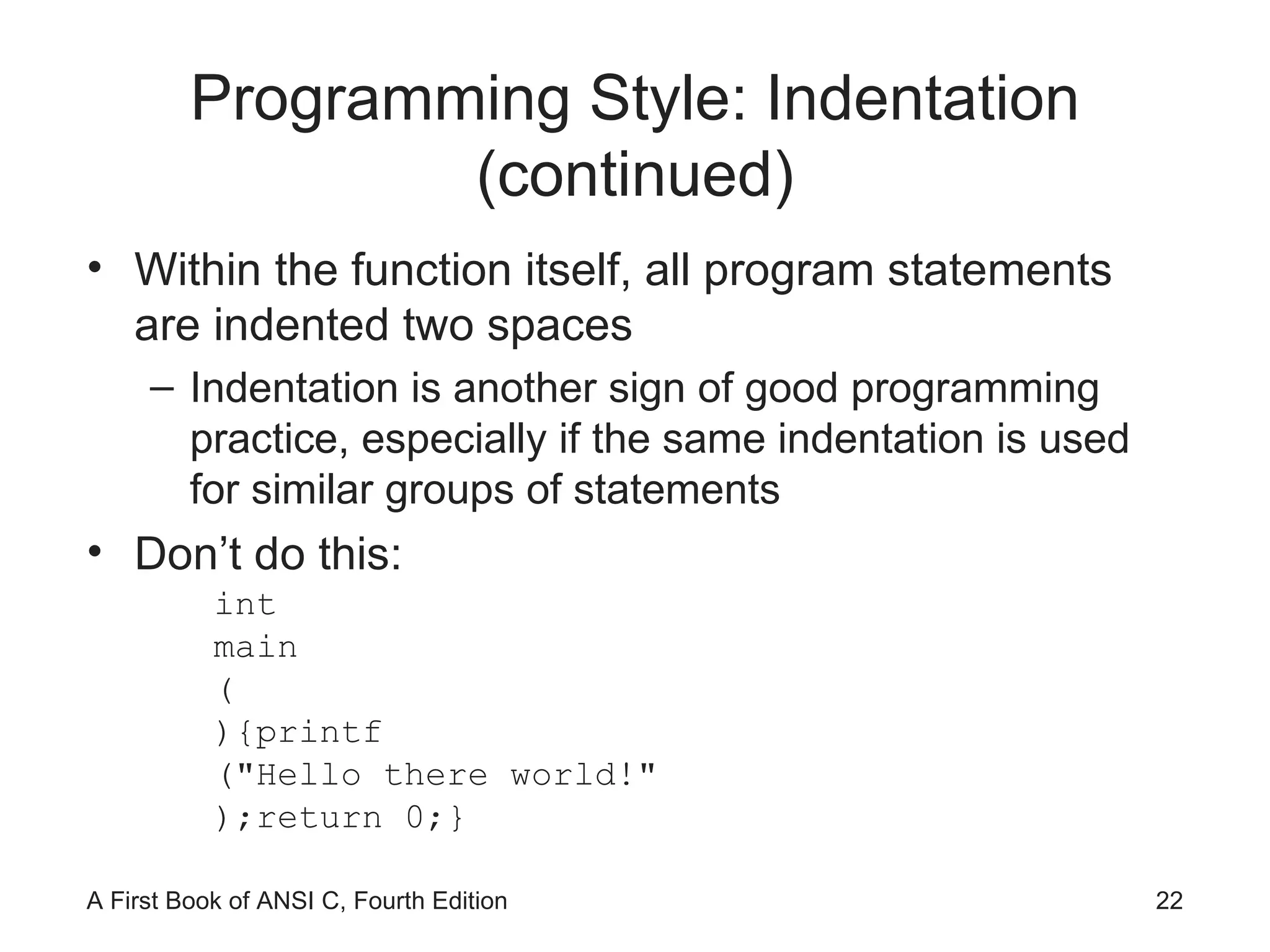 Programming Style: Indentation (continued)

• Within the function itself, all program statements are indented two spaces
 – Indentation is another sign of good programming practice, especially if the same indentation is used for similar groups of statements
• Don’t do this:

int
main
(
){printf
("Hello there world!"
);return 0;}

A First Book of ANSI C, Fourth Edition 22